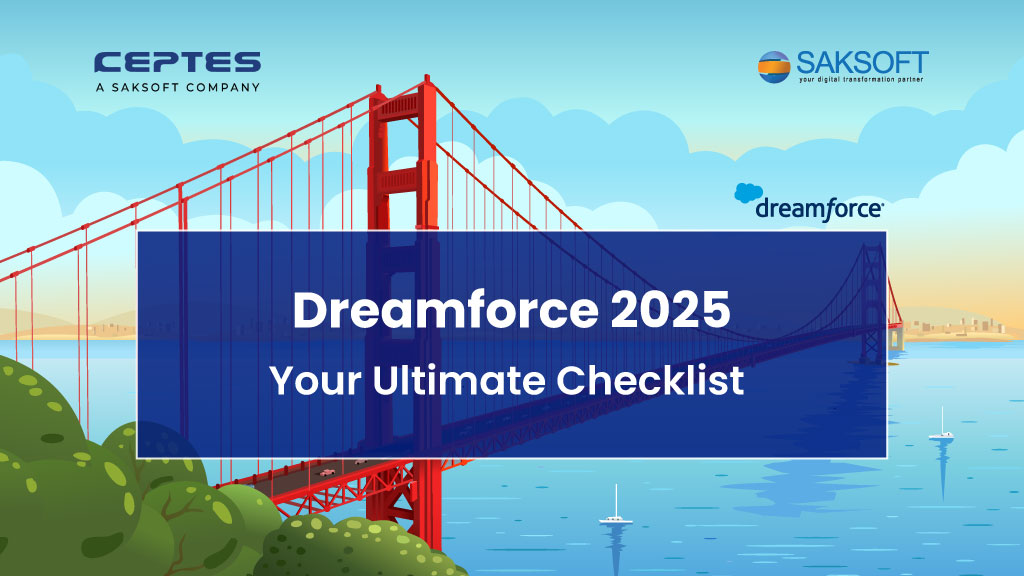 CEPTES
A SAKSOFT COMPANY

SAKSOFT
your digital transformation partner

dreamforce

Dreamforce 2025
Your Ultimate Checklist